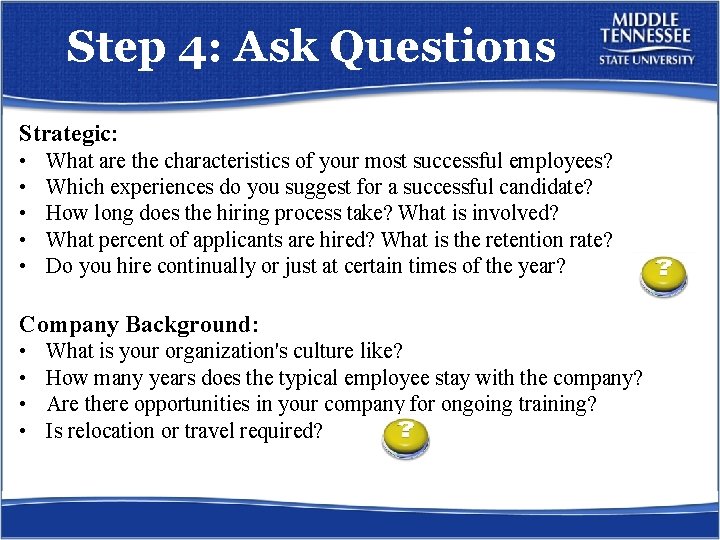 Step 4: Ask Questions

MIDDLE TENNESSEE STATE UNIVERSITY

Strategic:
• What are the characteristics of your most successful employees?
• Which experiences do you suggest for a successful candidate?
• How long does the hiring process take? What is involved?
• What percent of applicants are hired? What is the retention rate?
• Do you hire continually or just at certain times of the year?

?

Company Background:
• What is your organization's culture like?
• How many years does the typical employee stay with the company?
• Are there opportunities in your company for ongoing training?
• Is relocation or travel required?

?